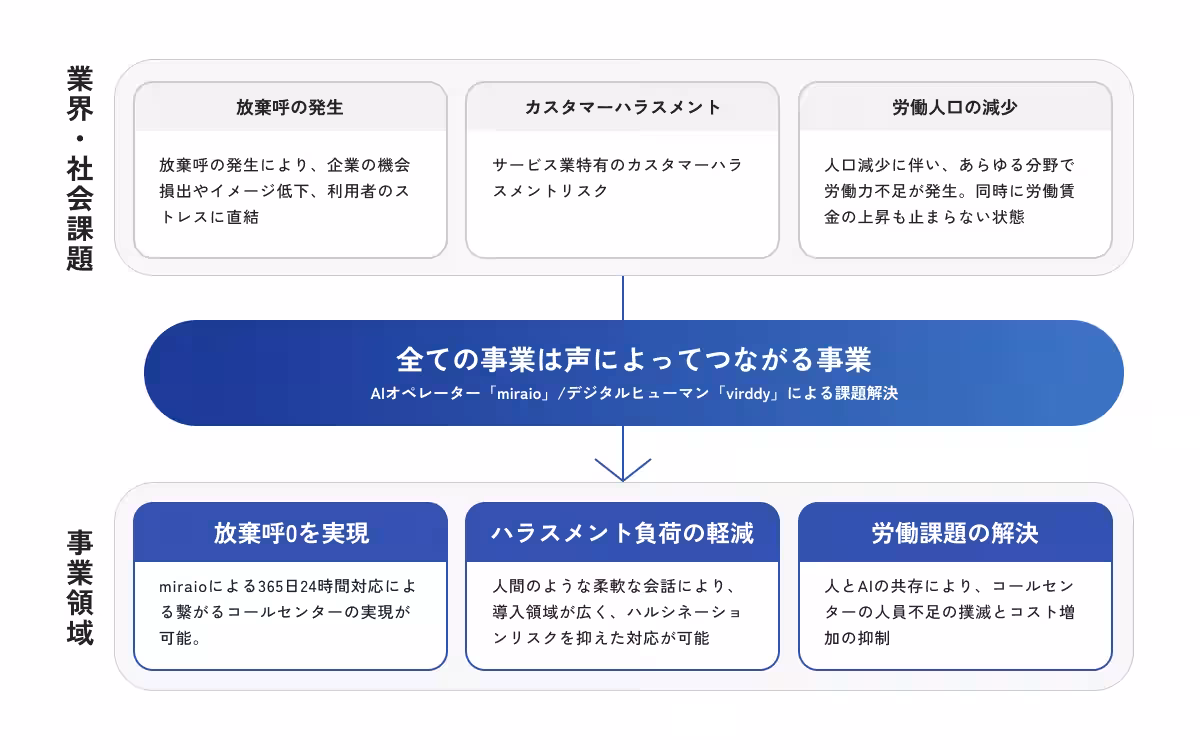 業界・社会課題

放棄呼の発生

放棄呼の発生により、企業の機会損出やイメージ低下、利用者のストレスに直結

カスタマーハラスメント

サービス業特有のカスタマーハラスメントリスク

労働人口の減少

人口減少に伴い、あらゆる分野で労働力不足が発生。同時に労働賃金の上昇も止まらない状態

全ての事業は声によってつながる事業

AIオペレーター「miraio」/デジタルヒューマン「virddy」による課題解決

事業領域

放棄呼0を実現

miraioによる365日24時間対応による繋がるコールセンターの実現が可能。

ハラスメント負荷の軽減

人間のような柔軟な会話により、導入領域が広く、ハルシネーションリスクを抑えた対応が可能

労働課題の解決

人とAIの共存により、コールセンターの人員不足の撲滅とコスト増加の抑制